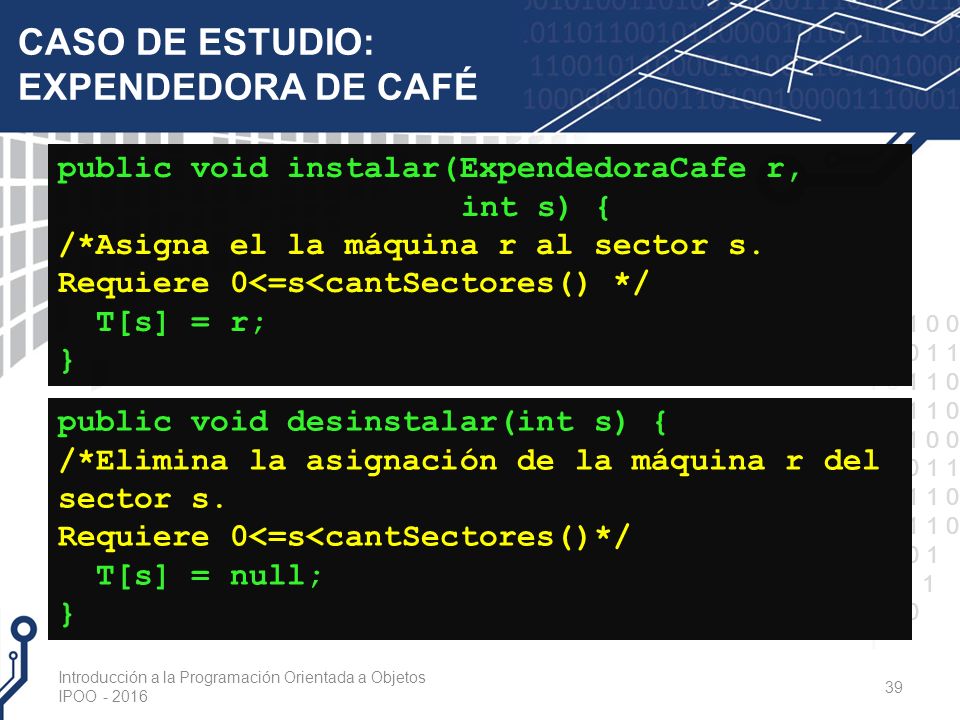 CASO DE ESTUDIO:
EXPENDEDORA DE CAFÉ

public void instalar(ExpendedoraCafe r,
                     int s) {
/*Asigna el la máquina r al sector s.
Requiere 0<=s<cantSectores() */
  T[s] = r;
}

public void desinstalar(int s) {
/*Elimina la asignación de la máquina r del sector s.
Requiere 0<=s<cantSectores()*/
  T[s] = null;
}

Introducción a la Programación Orientada a Objetos
IPOO - 2016

39